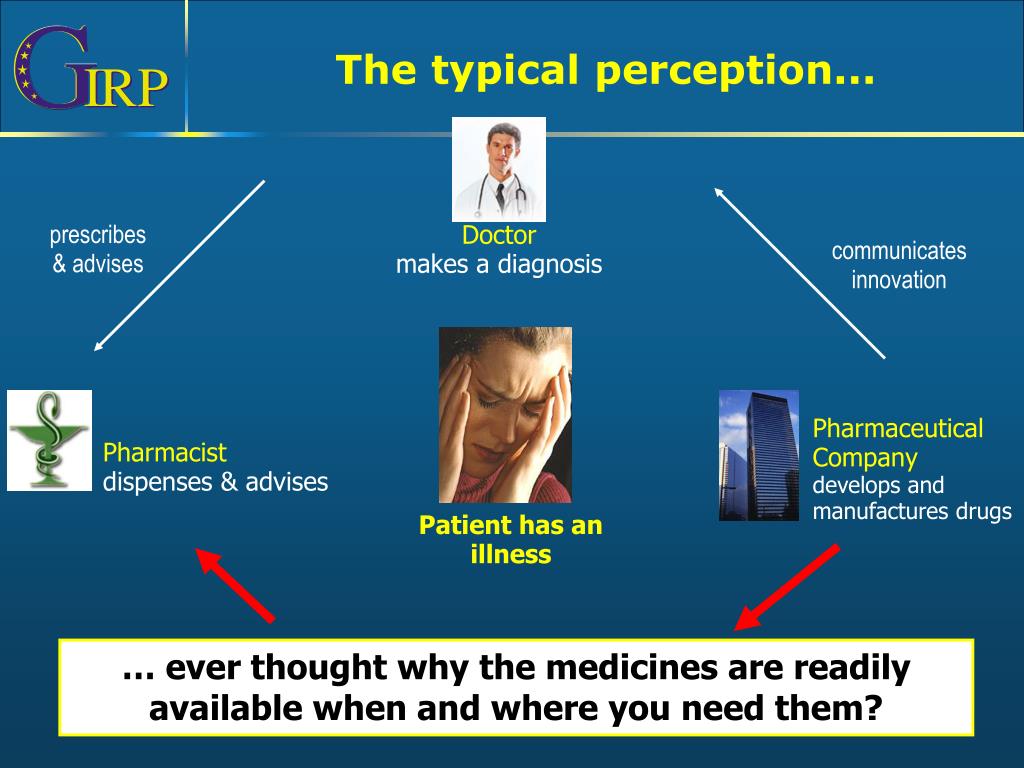 GIRP

The typical perception…

prescribes & advises

Doctor
makes a diagnosis

communicates innovation

Pharmacist
dispenses & advises

Patient has an illness

Pharmaceutical Company
develops and manufactures drugs

… ever thought why the medicines are readily available when and where you need them?